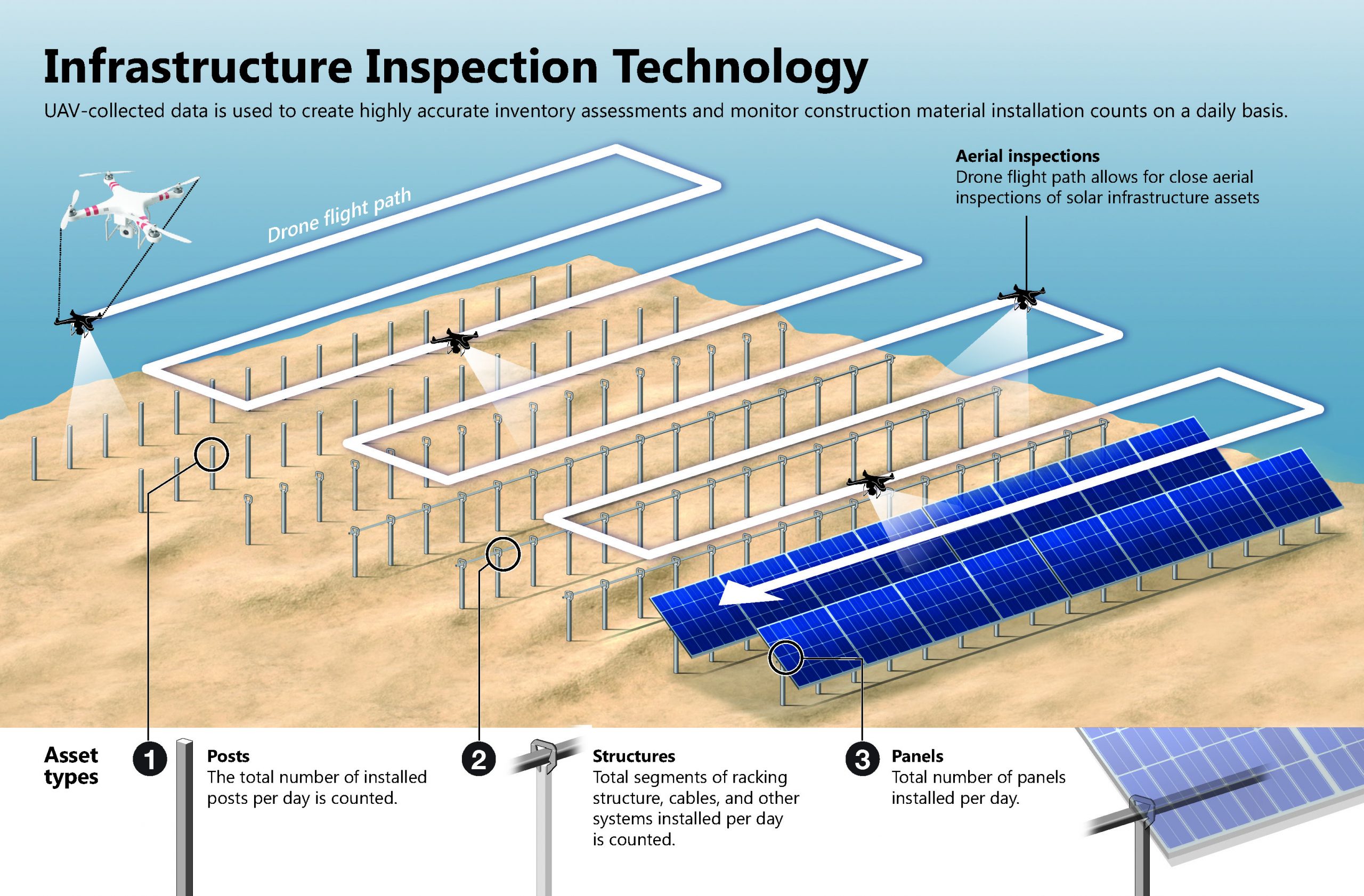 Infrastructure Inspection Technology

UAV-collected data is used to create highly accurate inventory assessments and monitor construction material installation counts on a daily basis.

Drone flight path

Aerial inspections
Drone flight path allows for close aerial inspections of solar infrastructure assets

Asset types

1 Posts
The total number of installed posts per day is counted.

2 Structures
Total segments of racking structure, cables, and other systems installed per day is counted.

3 Panels
Total number of panels installed per day.